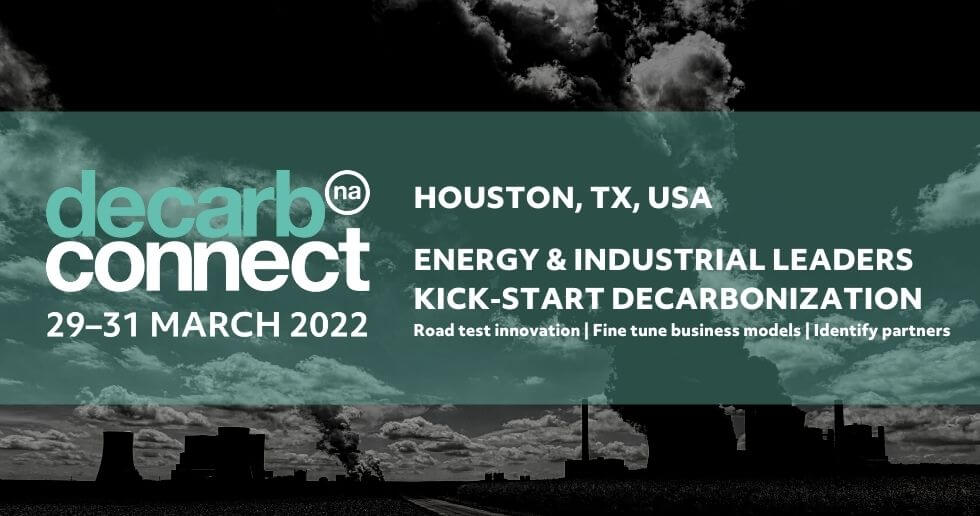 decarb na
connect
29–31 MARCH 2022

HOUSTON, TX, USA

ENERGY & INDUSTRIAL LEADERS KICK-START DECARBONIZATION

Road test innovation | Fine tune business models | Identify partners